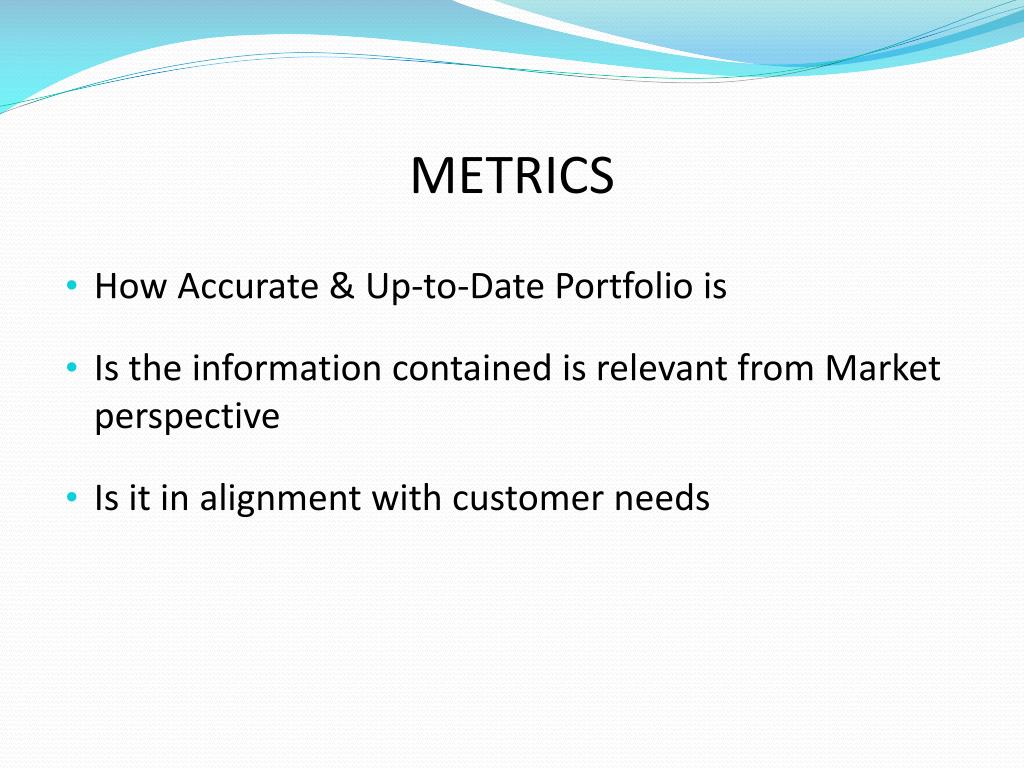 METRICS

• How Accurate & Up-to-Date Portfolio is

• Is the information contained is relevant from Market perspective

• Is it in alignment with customer needs